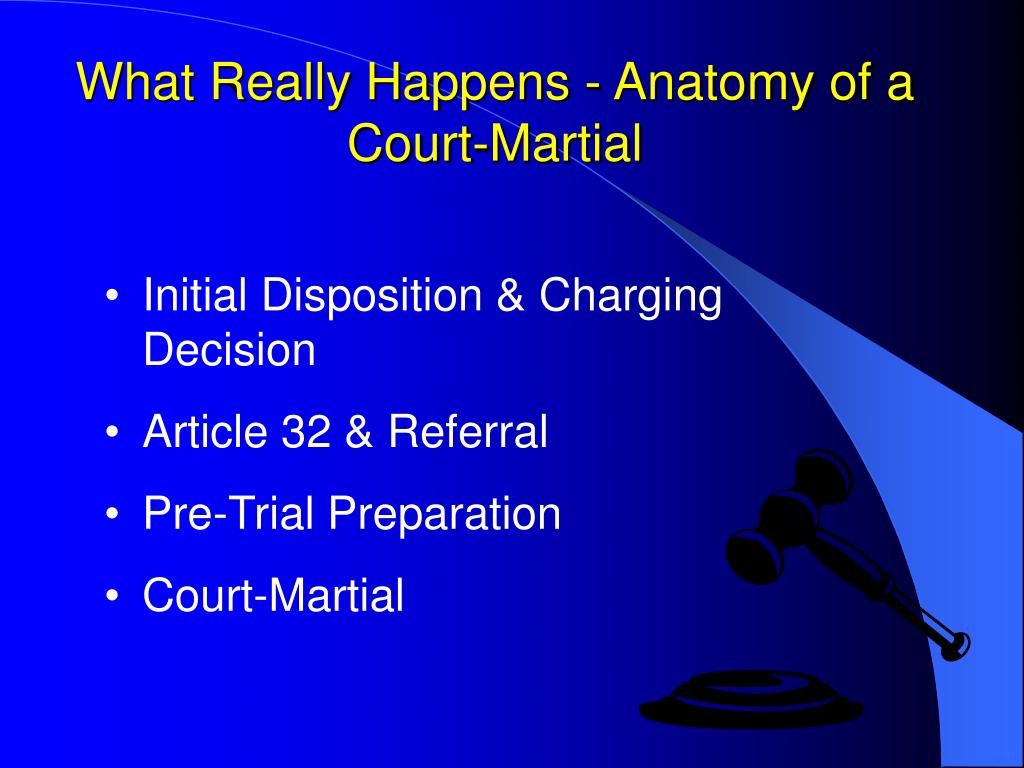 What Really Happens - Anatomy of a Court-Martial

• Initial Disposition & Charging Decision
• Article 32 & Referral
• Pre-Trial Preparation
• Court-Martial